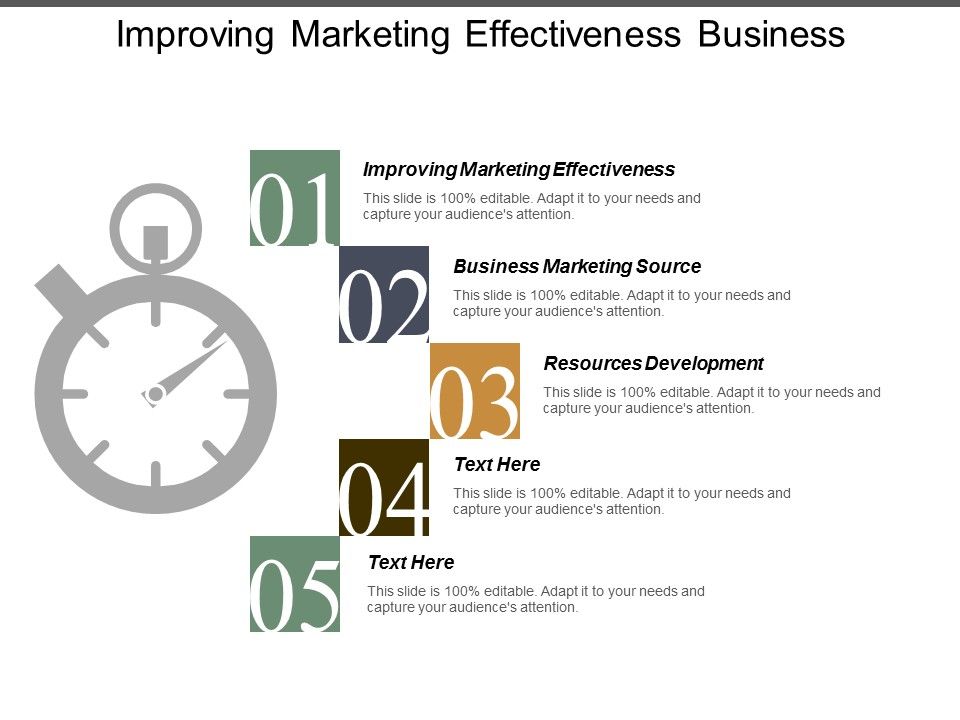 Improving Marketing Effectiveness Business

01

Improving Marketing Effectiveness

This slide is 100% editable. Adapt it to your needs and capture your audience's attention.

02

Business Marketing Source

This slide is 100% editable. Adapt it to your needs and capture your audience's attention.

03

Resources Development

This slide is 100% editable. Adapt it to your needs and capture your audience's attention.

04

Text Here

This slide is 100% editable. Adapt it to your needs and capture your audience's attention.

05

Text Here

This slide is 100% editable. Adapt it to your needs and capture your audience's attention.